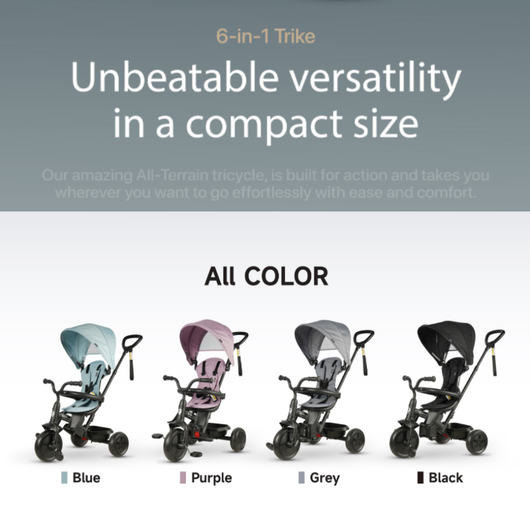 6-in-1 Trike

Unbeatable versatility in a compact size

Our amazing All-Terrain tricycle, is built for action and takes you wherever you want to go effortlessly with ease and comfort.

All COLOR

Blue

Purple

Grey

Black